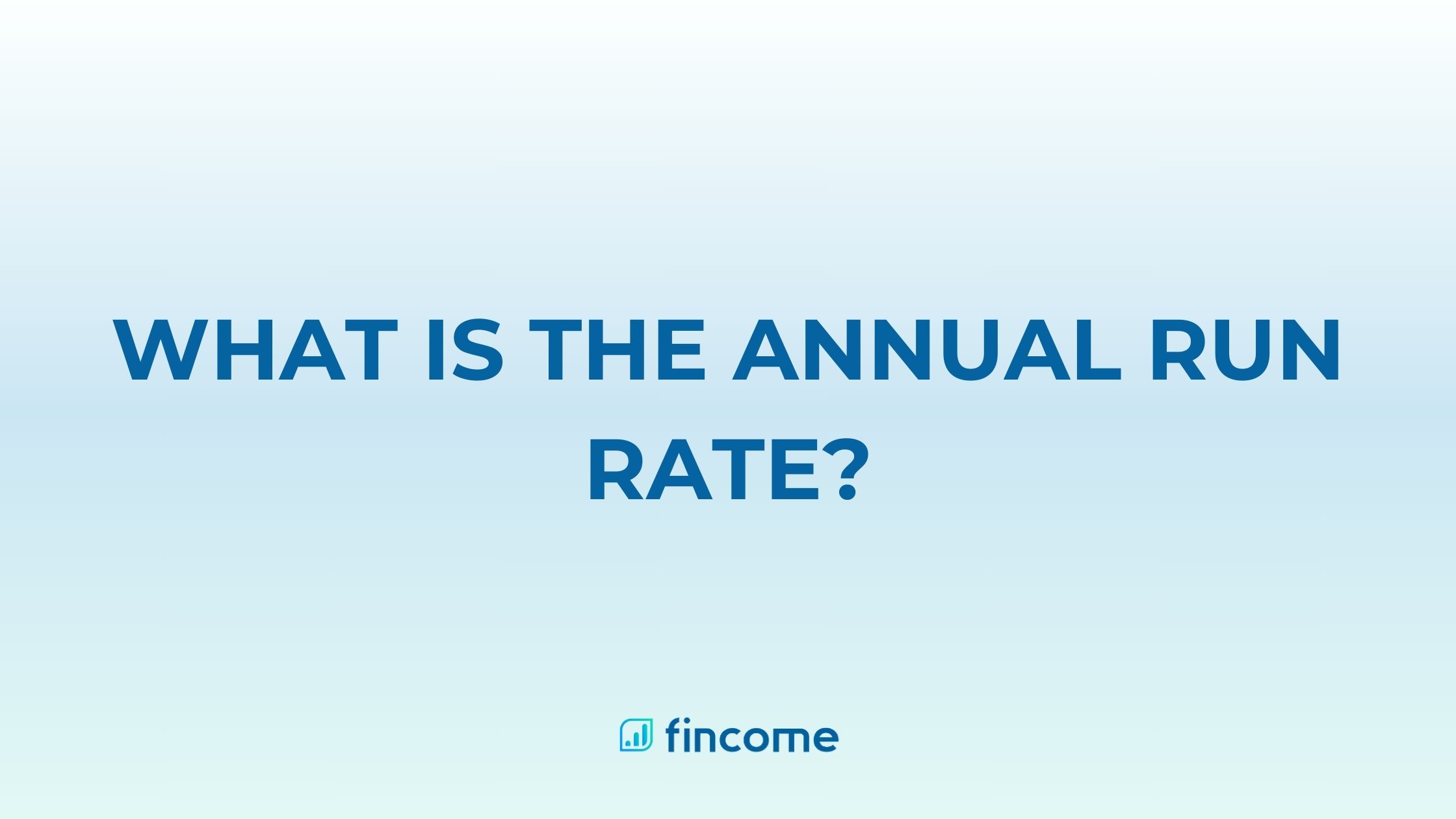 WHAT IS THE ANNUAL RUN RATE?

fincome